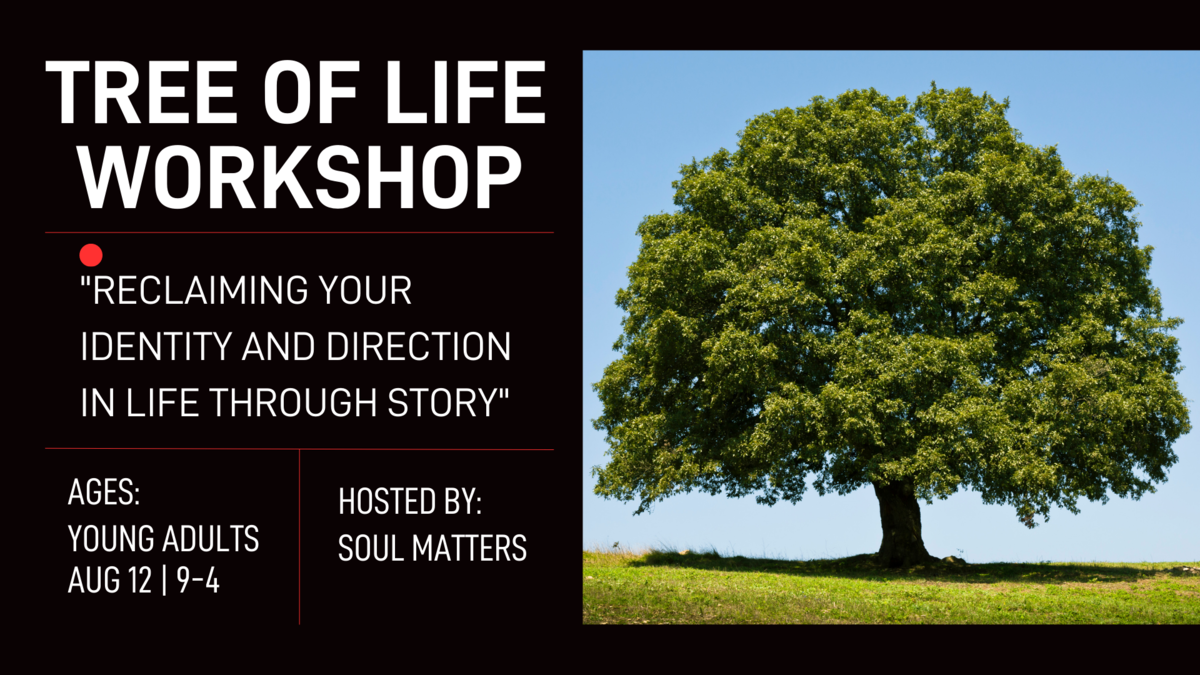 TREE OF LIFE WORKSHOP

"RECLAIMING YOUR IDENTITY AND DIRECTION IN LIFE THROUGH STORY"

AGES:
YOUNG ADULTS
AUG 12 | 9-4

HOSTED BY:
SOUL MATTERS